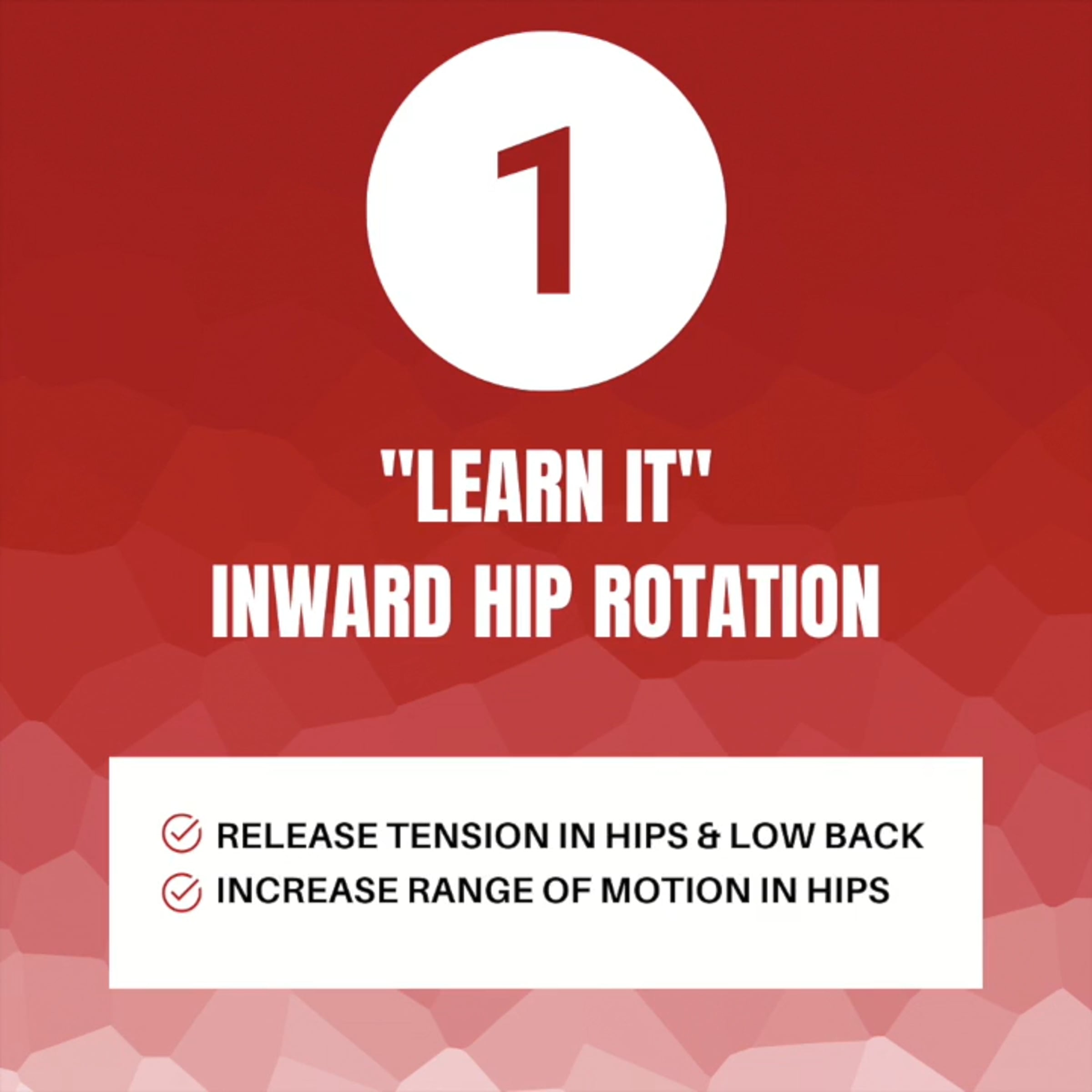 1

"LEARN IT"
INWARD HIP ROTATION

RELEASE TENSION IN HIPS & LOW BACK
INCREASE RANGE OF MOTION IN HIPS